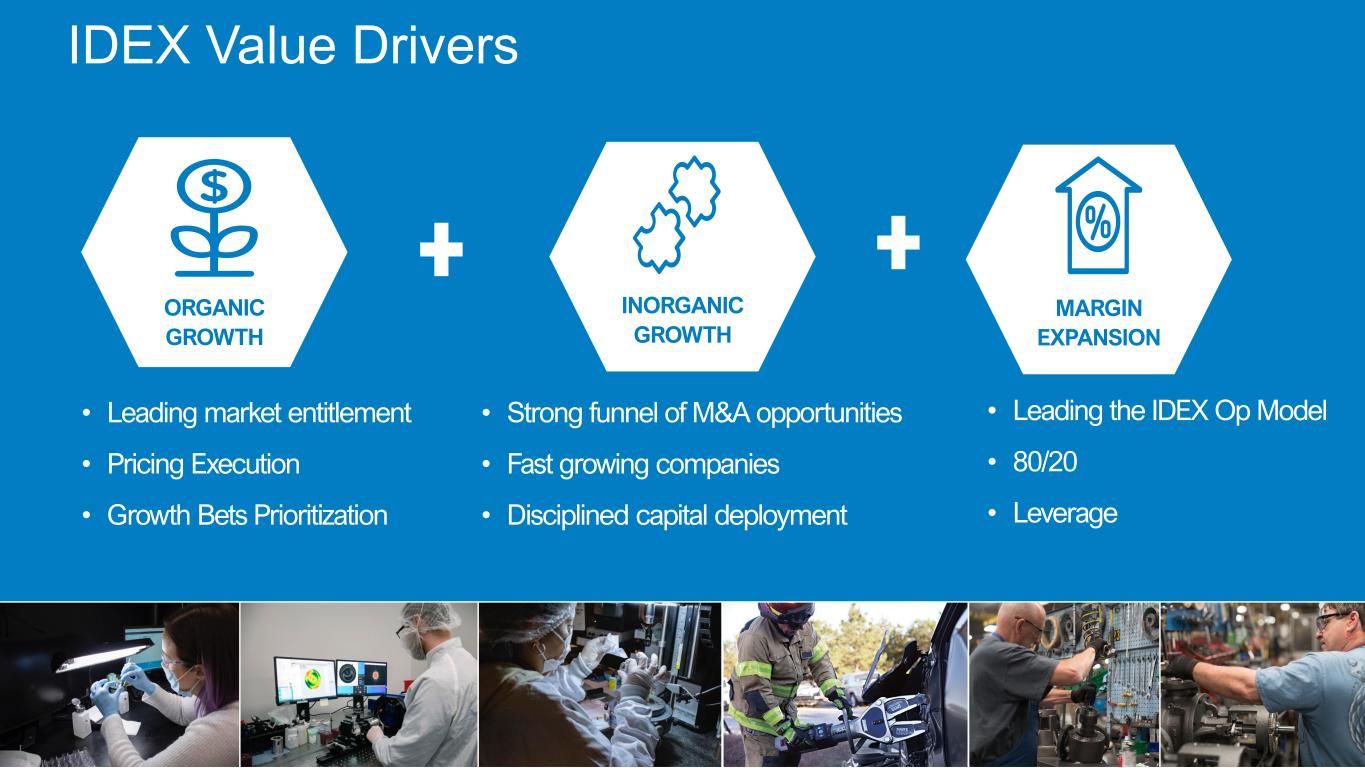 IDEX Value Drivers

$

ORGANIC GROWTH

+

INORGANIC GROWTH

+

%

MARGIN EXPANSION

• Leading market entitlement
• Pricing Execution
• Growth Bets Prioritization

• Strong funnel of M&A opportunities
• Fast growing companies
• Disciplined capital deployment

• Leading the IDEX Op Model
• 80/20
• Leverage